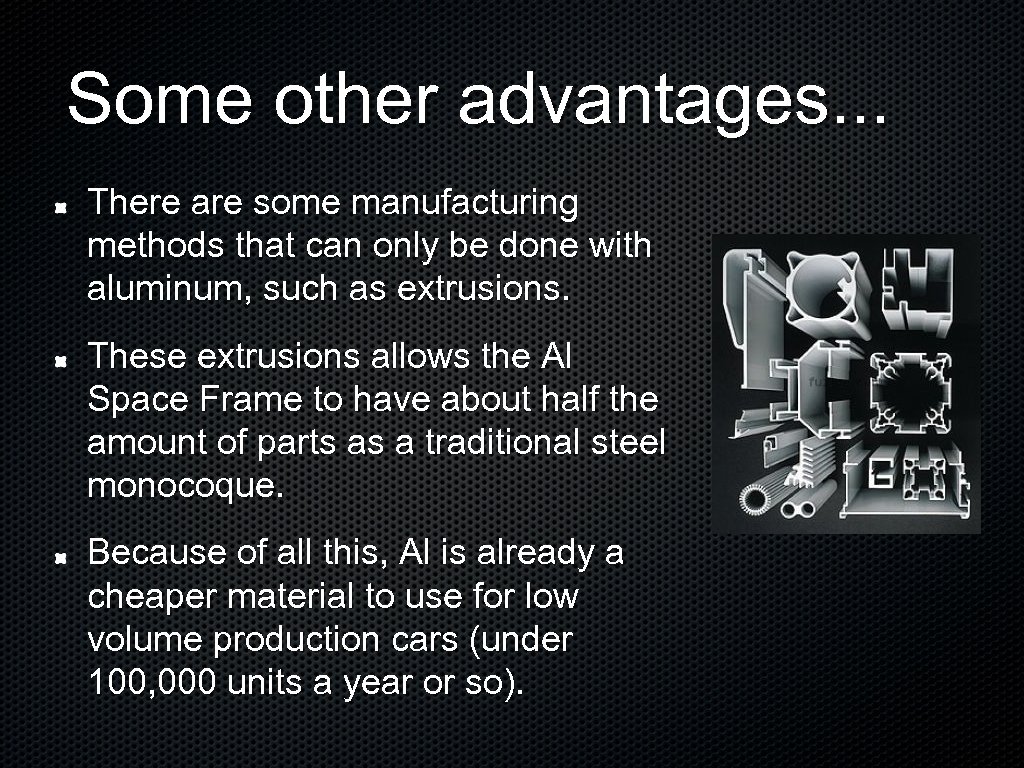 Some other advantages...

There are some manufacturing methods that can only be done with aluminum, such as extrusions.

These extrusions allows the Al Space Frame to have about half the amount of parts as a traditional steel monocoque.

Because of all this, Al is already a cheaper material to use for low volume production cars (under 100,000 units a year or so).